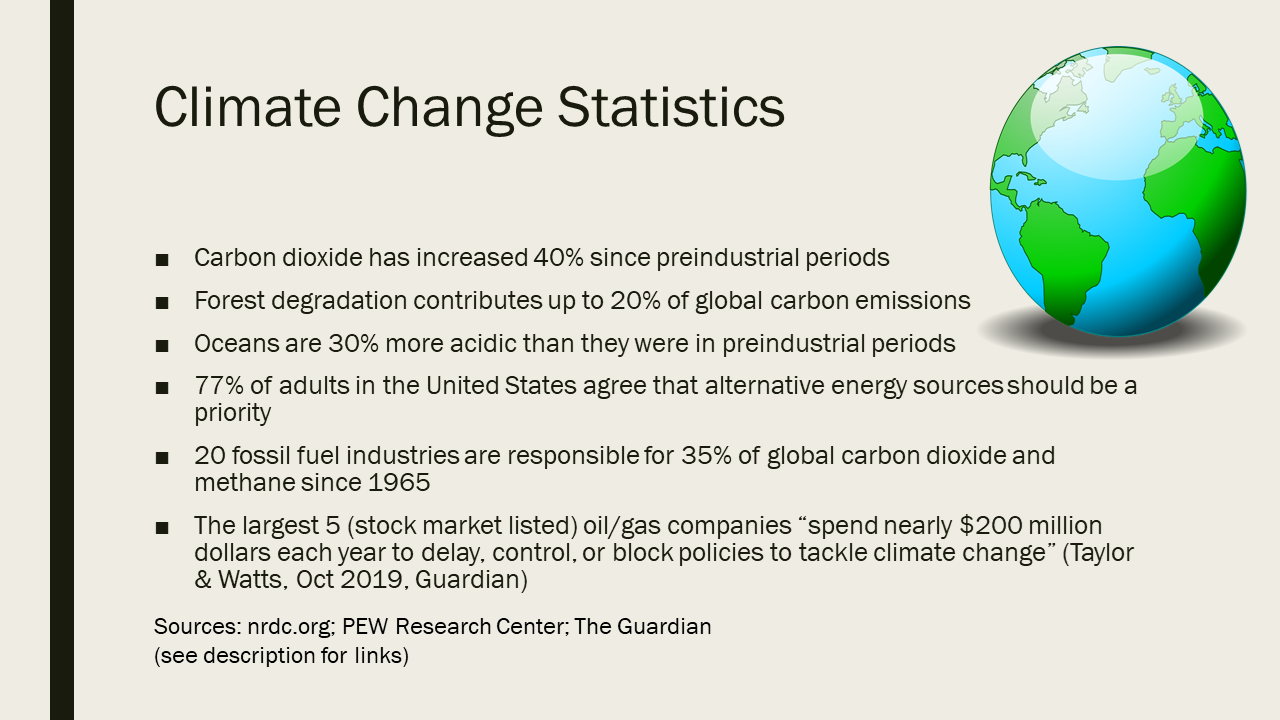 Climate Change Statistics

■ Carbon dioxide has increased 40% since preindustrial periods

■ Forest degradation contributes up to 20% of global carbon emissions

■ Oceans are 30% more acidic than they were in preindustrial periods

■ 77% of adults in the United States agree that alternative energy sources should be a priority

■ 20 fossil fuel industries are responsible for 35% of global carbon dioxide and methane since 1965

■ The largest 5 (stock market listed) oil/gas companies “spend nearly \$200 million dollars each year to delay, control, or block policies to tackle climate change” (Taylor & Watts, Oct 2019, Guardian)

Sources: nrdc.org; PEW Research Center; The Guardian
(see description for links)